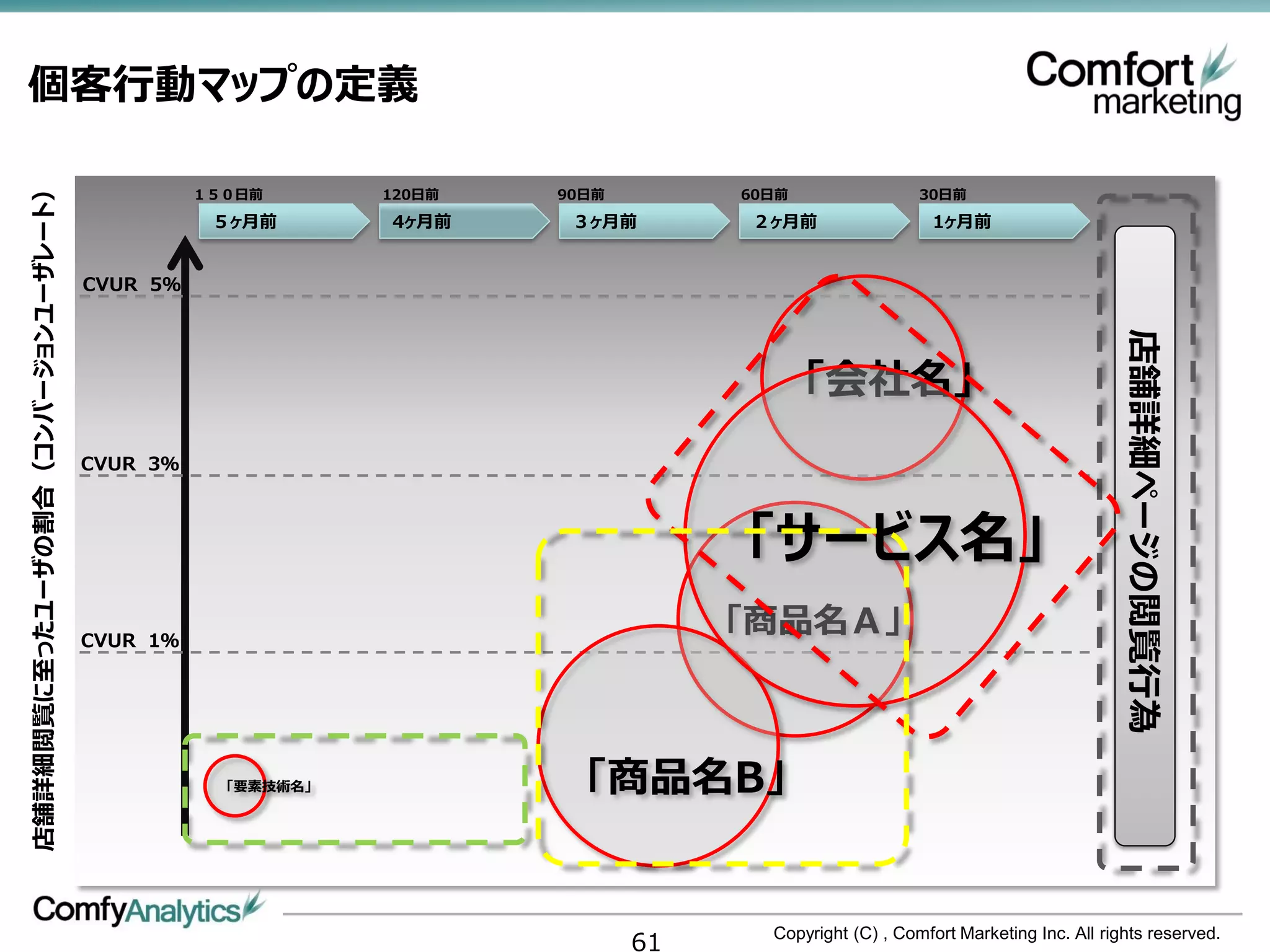 個客行動マップの定義

Comfort marketing

店舗詳細閲覧に至ったユーザの割合（コンバージョンユーザレート）

１５０日前
５ヶ月前

120日前
4ヶ月前

90日前
３ヶ月前

60日前
２ヶ月前

30日前
1ヶ月前

CVUR 5%

CVUR 3%

CVUR 1%

「会社名」

「サービス名」

「商品名Ａ」

「商品名B」

「要素技術名」

店舗詳細ページの閲覧行為

ComfyAnalytics

61

Copyright (C) , Comfort Marketing Inc. All rights reserved.